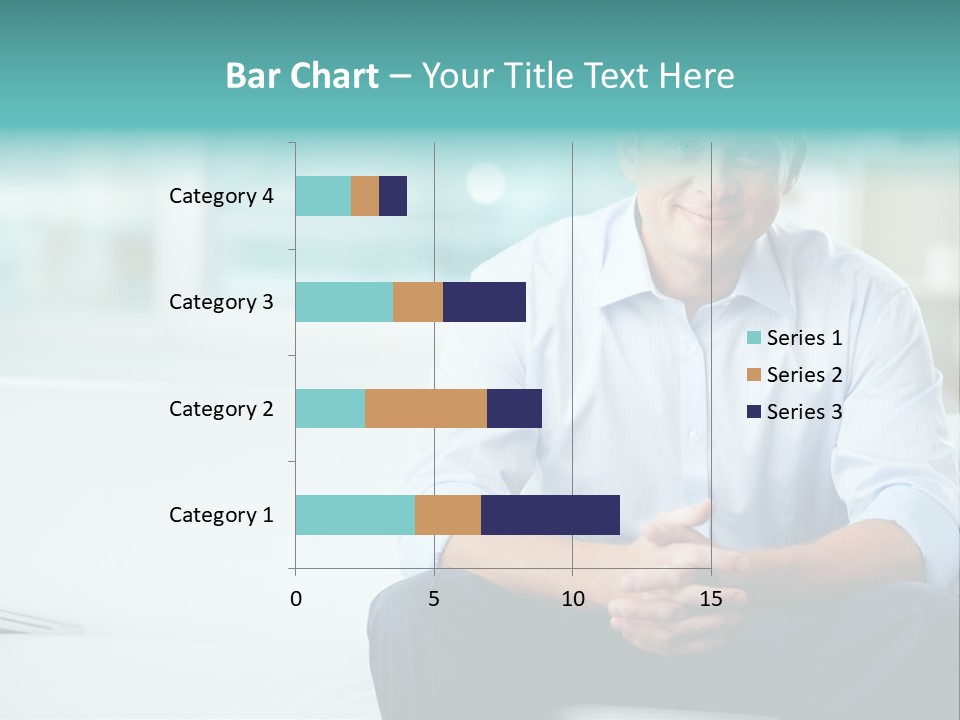 Bar Chart – Your Title Text Here

Category 4
Category 3
Category 2
Category 1

0
5
10
15

Series 1
Series 2
Series 3